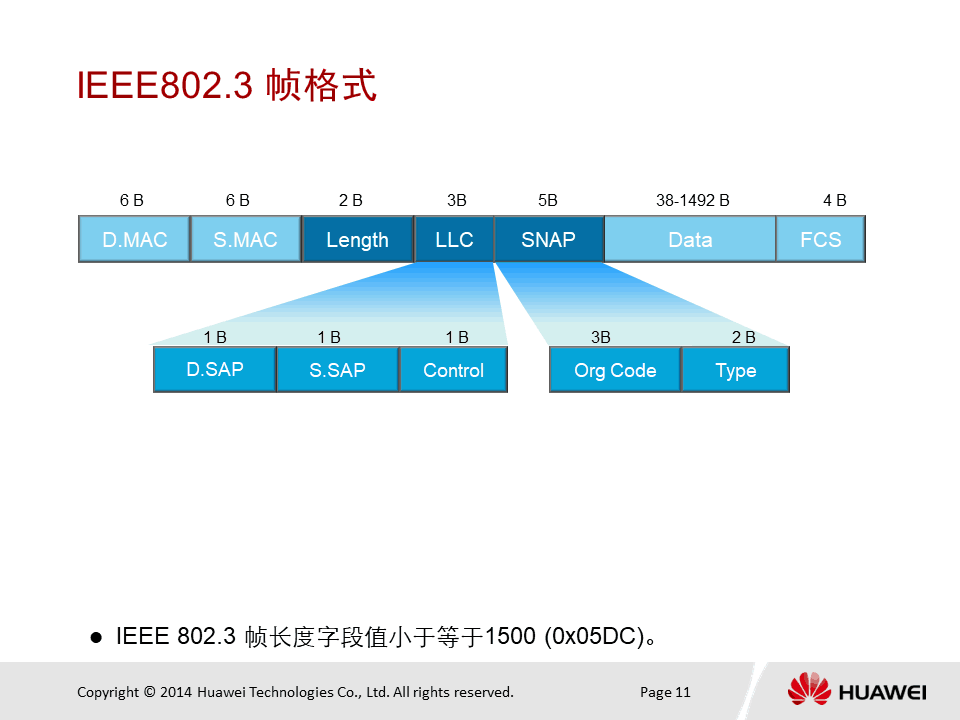 IEEE802.3 帧格式

| 6 B | 6 B | 2 B | 3B | 5B | 38-1492 B | 4 B |
|---|---|---|---|---|---|---|
| D.MAC | S.MAC | Length | LLC | SNAP | Data | FCS |

| 1 B | 1 B | 1 B |
|---|---|---|
| D.SAP | S.SAP | Control |

| 3B | 2 B |
|---|---|
| Org Code | Type |

● IEEE 802.3 帧长度字段值小于等于1500 (0x05DC)。

Copyright © 2014 Huawei Technologies Co., Ltd. All rights reserved.

Page 11

HUAWEI